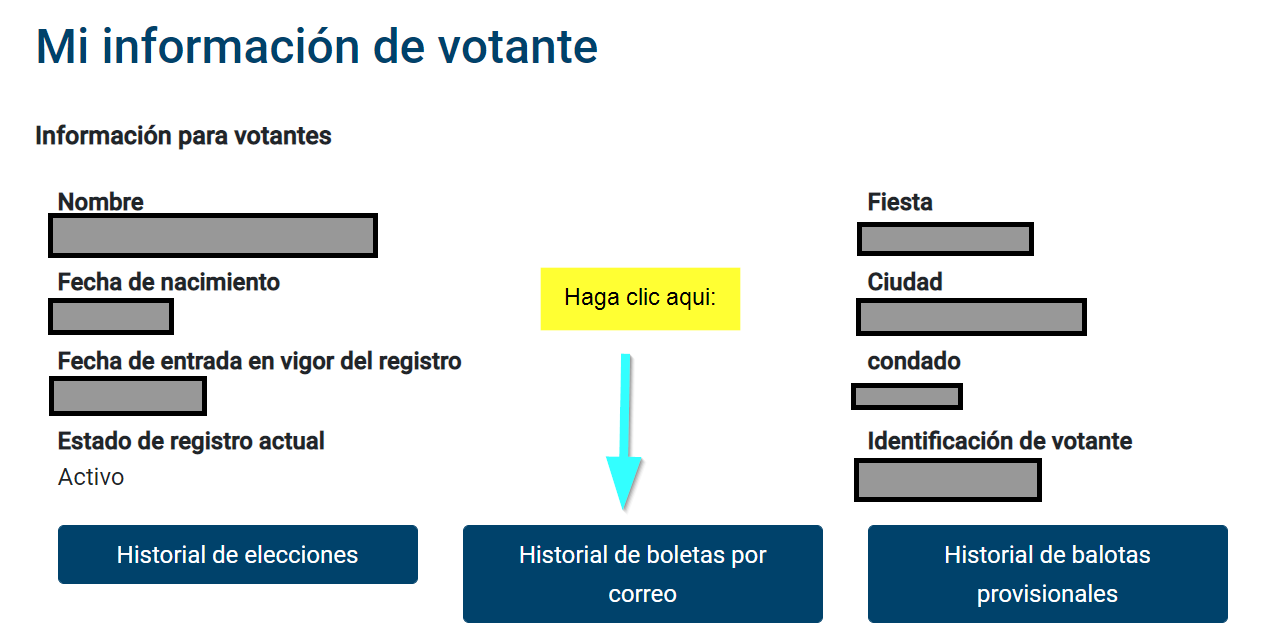 Mi información de votante

Información para votantes

Nombre

Fecha de nacimiento

Fecha de entrada en vigor del registro

Estado de registro actual
Activo

Haga clic aqui:

Fiesta

Ciudad

condado

Identificación de votante

Historial de elecciones

Historial de boletas por correo

Historial de balotas provisionales